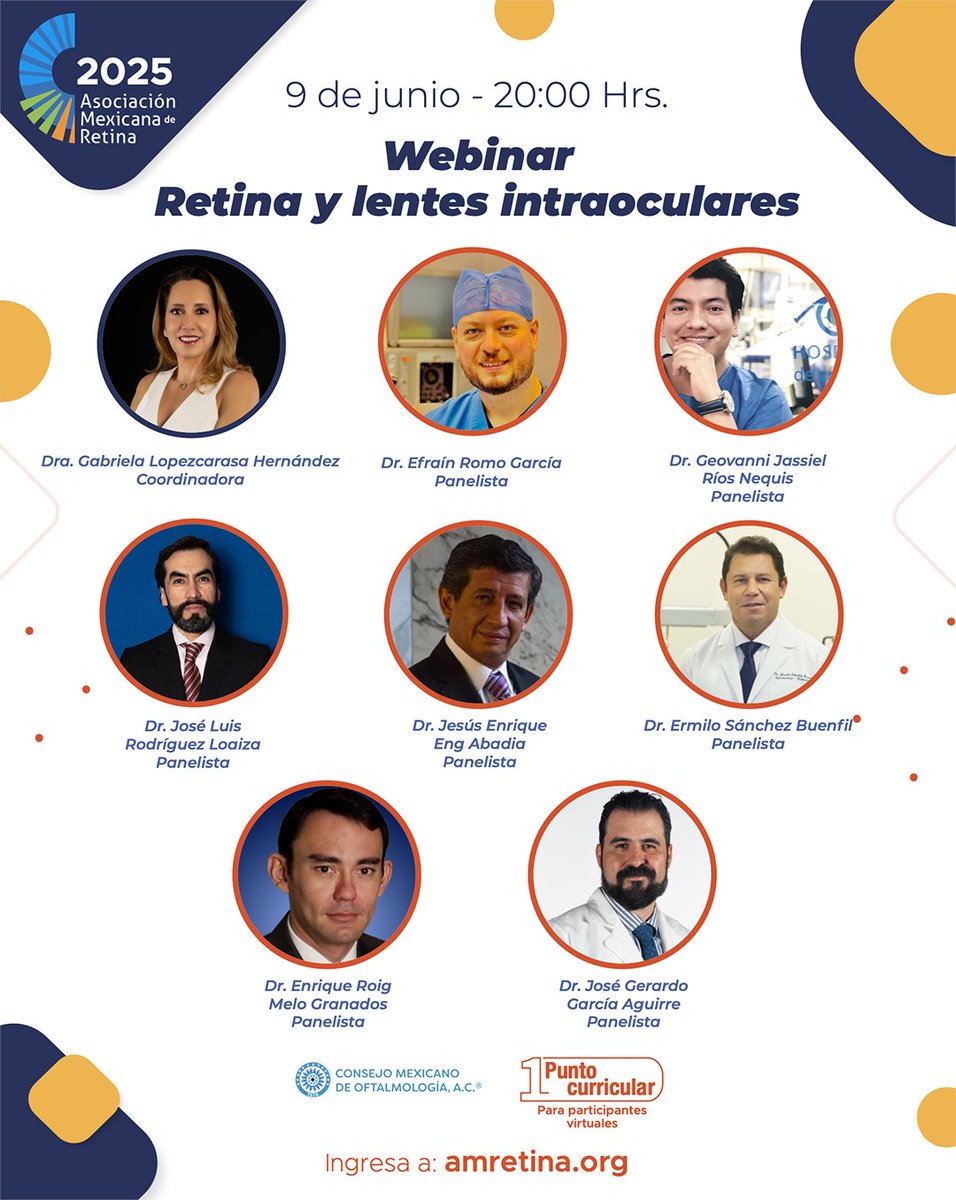 2025 Asociación Mexicana de Retina

9 de junio - 20:00 Hrs.

Webinar
Retina y lentes intraoculares

Dra. Gabriela Lopezcarasa Hernández
Coordinadora

Dr. Efraín Romo García
Panelista

Dr. Geovanni Jassiel Ríos Nequis
Panelista

Dr. José Luis Rodríguez Loaiza
Panelista

Dr. Jesús Enrique Eng Abadia
Panelista

Dr. Ermilo Sánchez Buenfil
Panelista

Dr. Enrique Roig Melo Granados
Panelista

Dr. José Gerardo García Aguirre
Panelista

CONSEJO MEXICANO DE OFTALMOLOGÍA, A.C.®

1 Punto curricular
Para participantes virtuales

Ingresa a: amretina.org